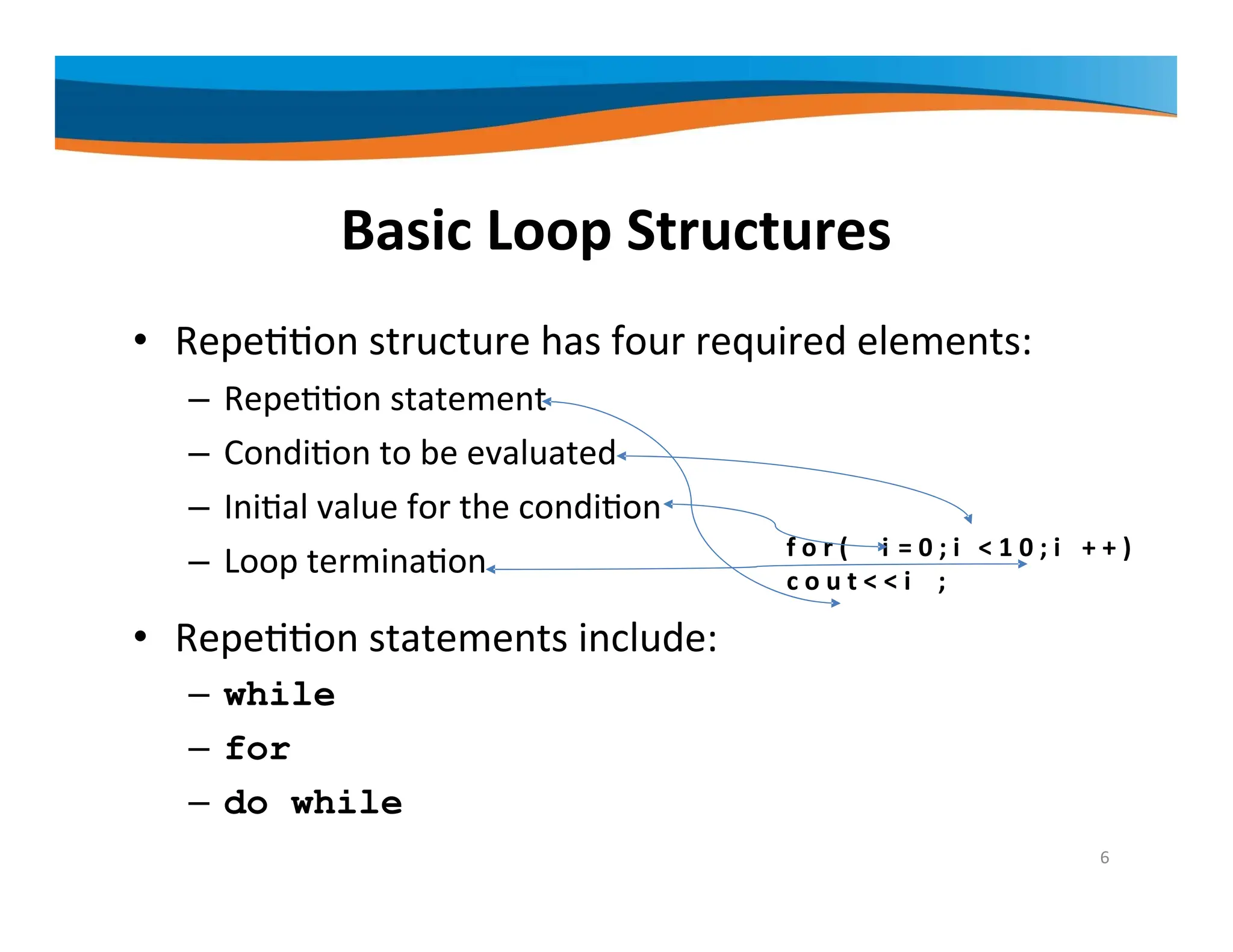 Basic Loop Structures

• Repetition structure has four required elements:
– Repetition statement
– Condition to be evaluated
– Initial value for the condition
– Loop termination

for( i=0;i <10;i ++)
cout<<i ;

• Repetition statements include:
– while
– for
– do while

6